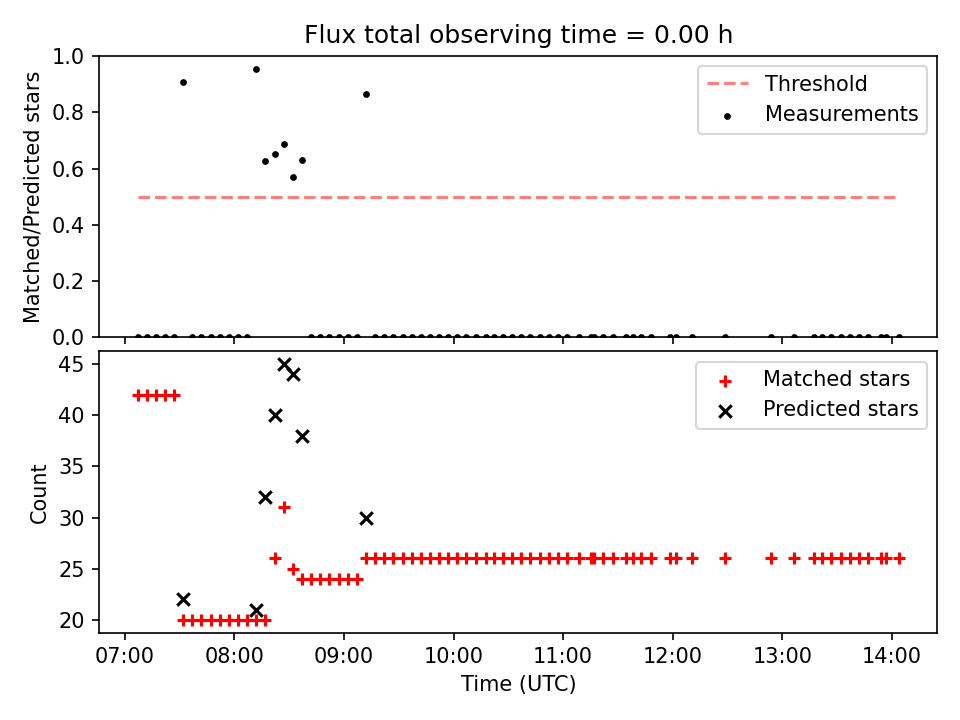 Flux total observing time = 0.00 h

Matched/Predicted stars

1.0
0.8
0.6
0.4
0.2
0.0

Threshold
Measurements

Count

45
40
35
30
25
20

Matched stars
Predicted stars

07:00 08:00 09:00 10:00 11:00 12:00 13:00 14:00

Time (UTC)